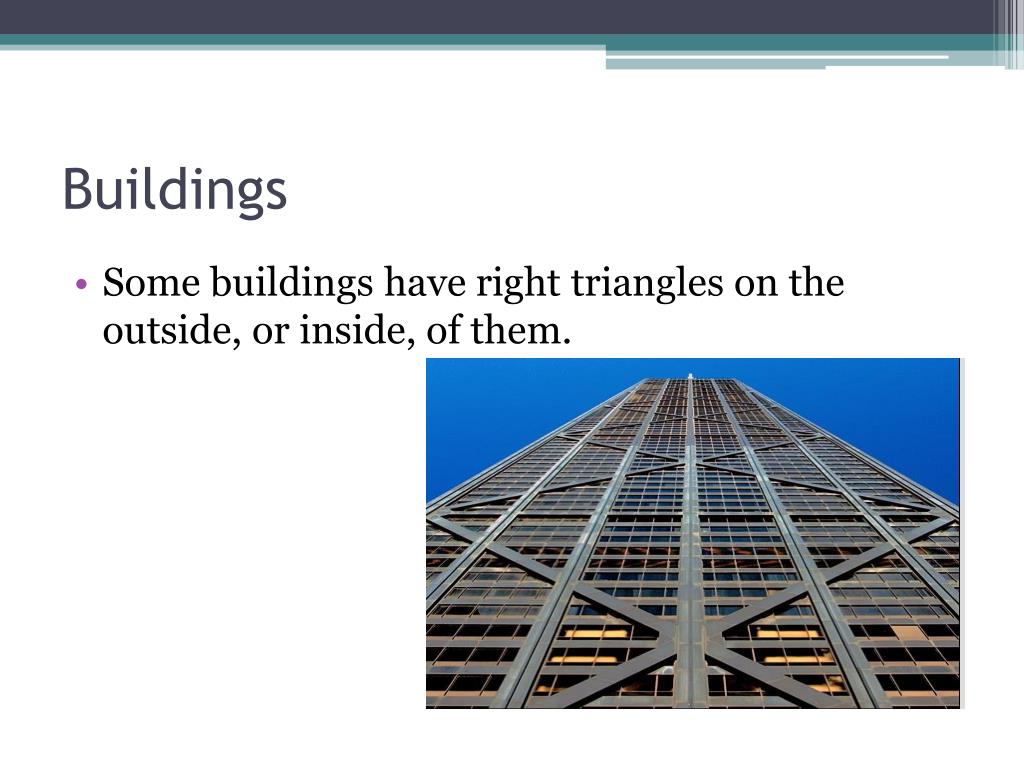 Buildings

• Some buildings have right triangles on the outside, or inside, of them.